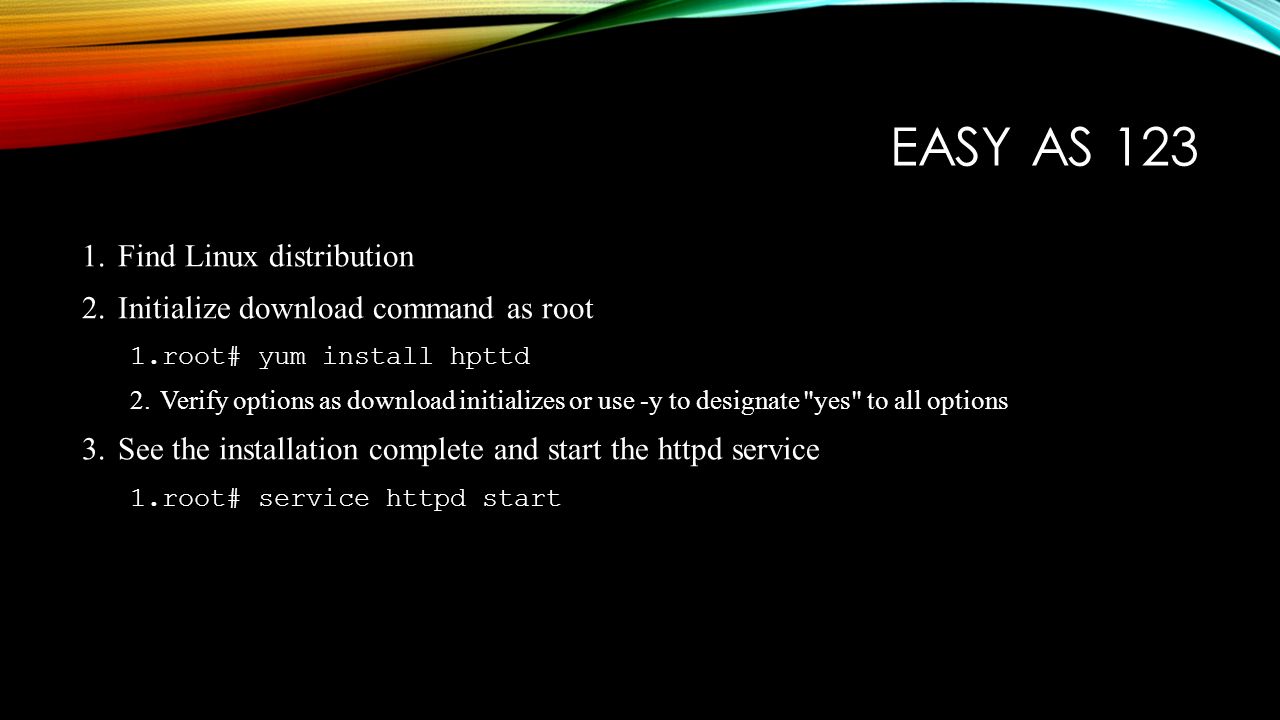 EASY AS 123

1. Find Linux distribution
2. Initialize download command as root
1.root# yum install hpttd
2. Verify options as download initializes or use -y to designate "yes" to all options
3. See the installation complete and start the httpd service
1.root# service httpd start